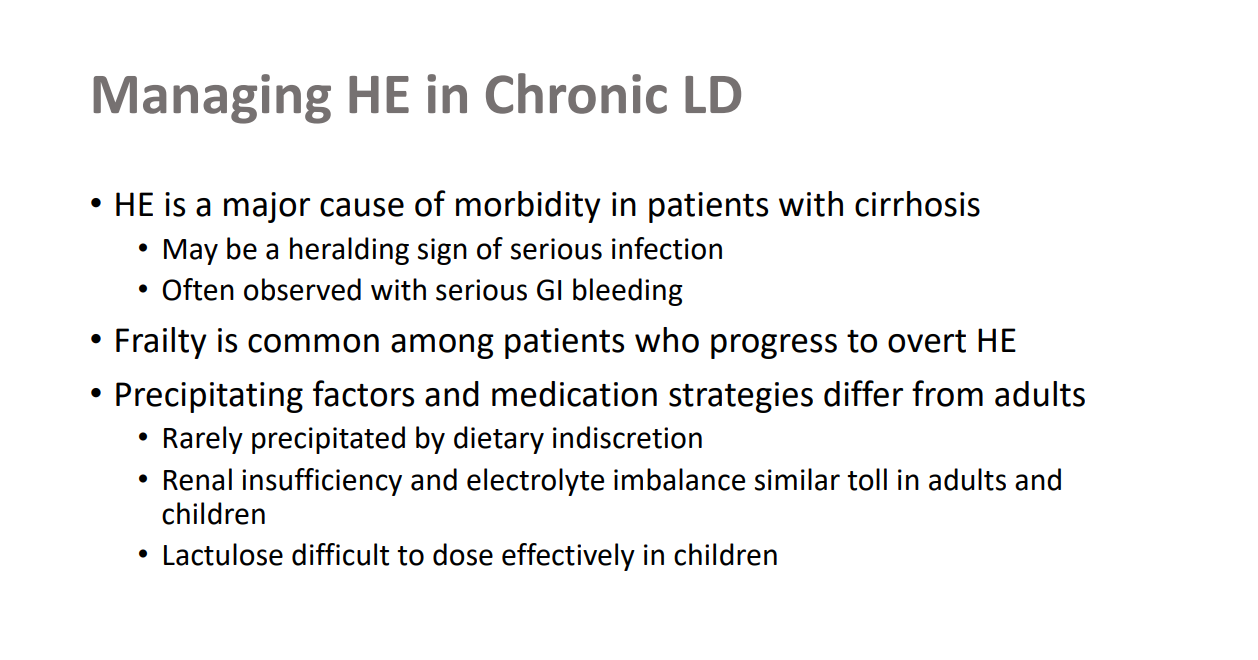 Managing HE in Chronic LD

• HE is a major cause of morbidity in patients with cirrhosis
  • May be a heralding sign of serious infection
  • Often observed with serious GI bleeding
• Frailty is common among patients who progress to overt HE
• Precipitating factors and medication strategies differ from adults
  • Rarely precipitated by dietary indiscretion
  • Renal insufficiency and electrolyte imbalance similar toll in adults and children
  • Lactulose difficult to dose effectively in children